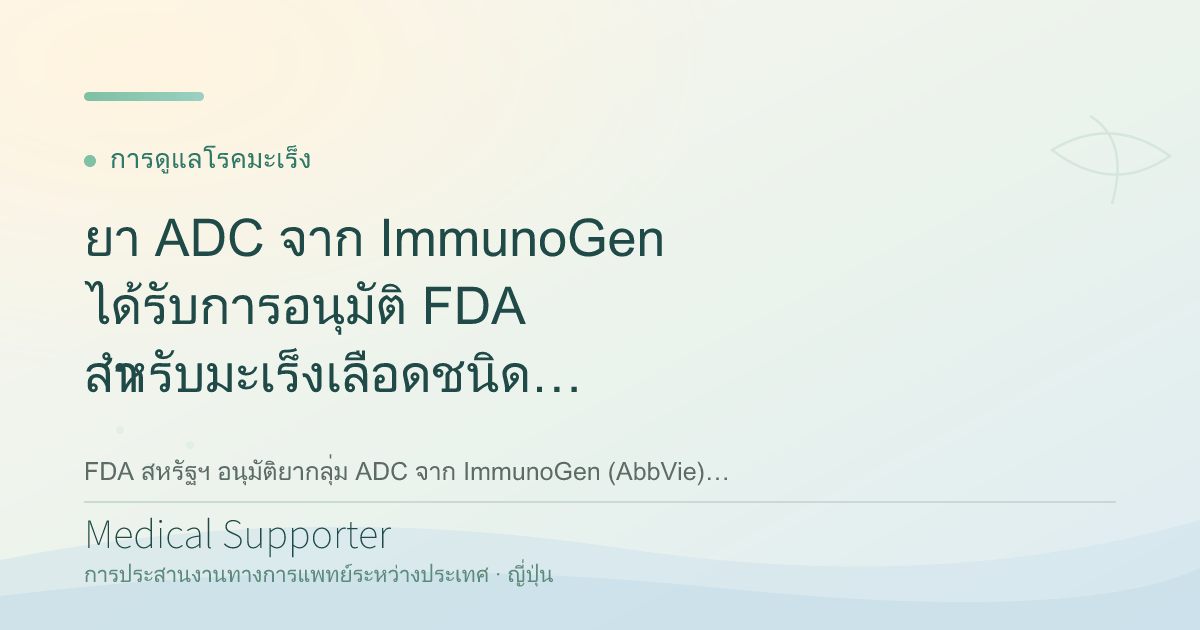 การดูแลโรคมะเร็ง

ยา ADC จาก ImmunoGen ได้รับการอนุมัติ FDA สำหรับมะเร็งเลือดชนิด…

FDA สหรัฐฯ อนุมัติยากลุ่ม ADC จาก ImmunoGen (AbbVie)…

Medical Supporter

การประสานงานทางการแพทย์ระหว่างประเทศ · ญี่ปุ่น